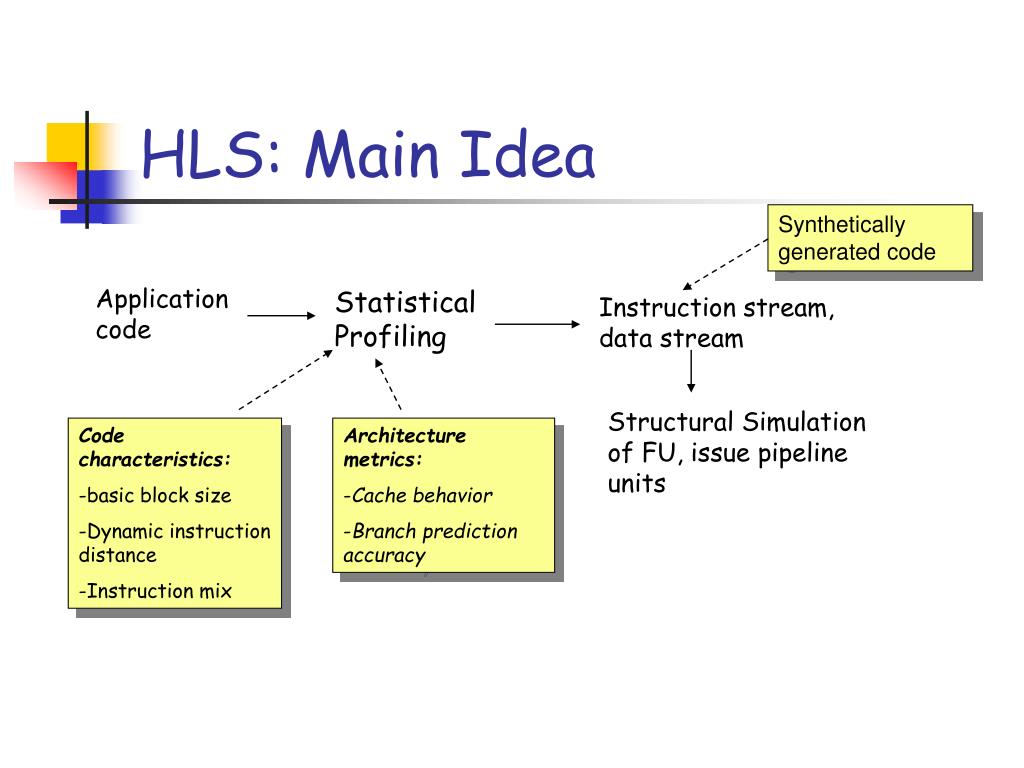 HLS: Main Idea

Synthetically generated code

Application code

Statistical Profiling

Instruction stream, data stream

Structural Simulation of FU, issue pipeline units

Code characteristics:

-basic block size

-Dynamic instruction distance

-Instruction mix

Architecture metrics:

-Cache behavior

-Branch prediction accuracy